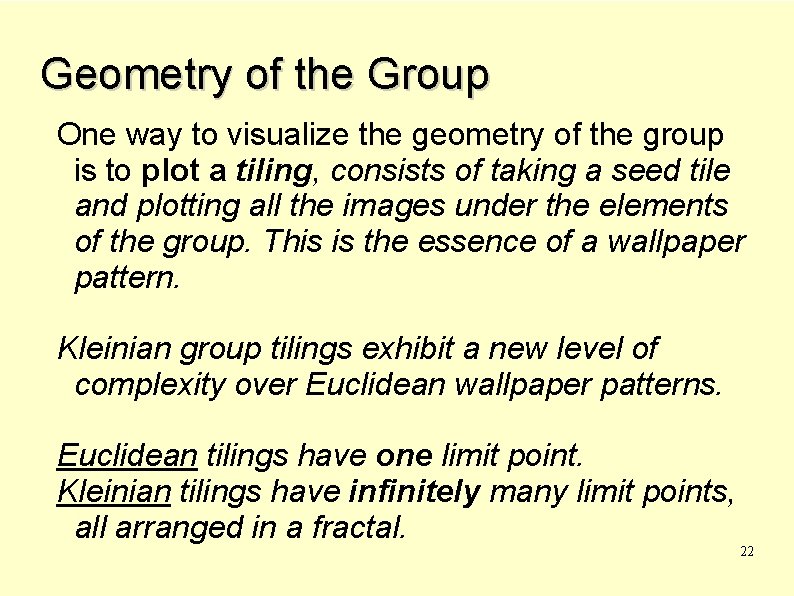 Geometry of the Group

One way to visualize the geometry of the group is to plot a tiling, consists of taking a seed tile and plotting all the images under the elements of the group. This is the essence of a wallpaper pattern.

Kleinian group tilings exhibit a new level of complexity over Euclidean wallpaper patterns.

Euclidean tilings have one limit point.
Kleinian tilings have infinitely many limit points, all arranged in a fractal.

22